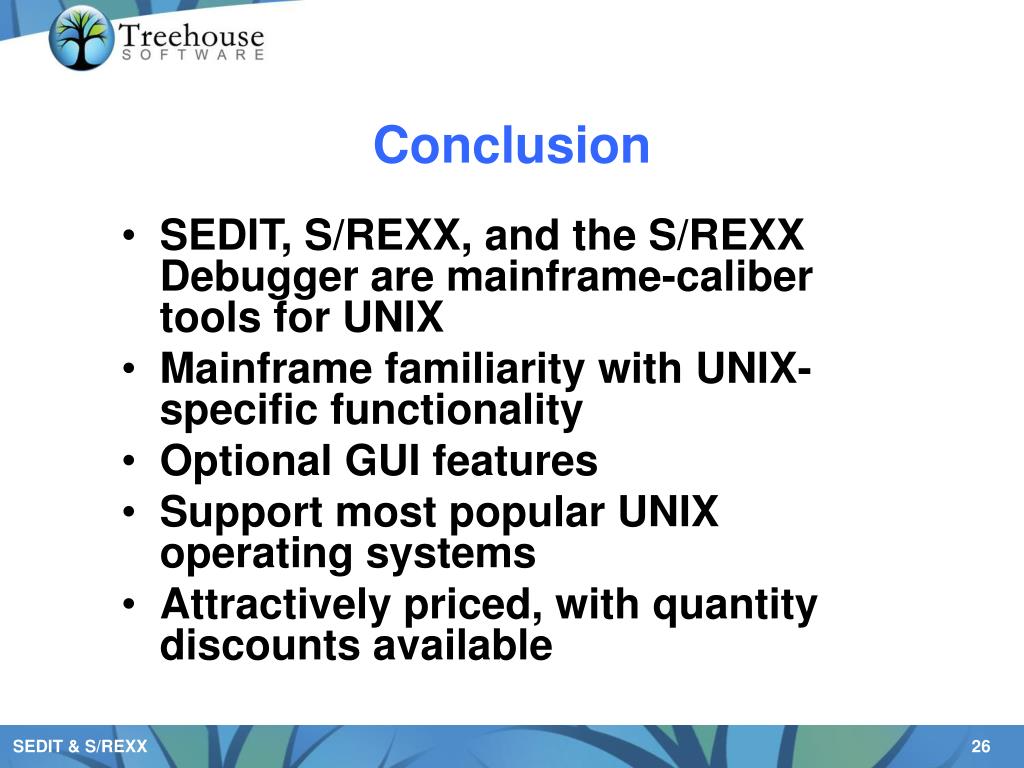 Treehouse
SOFTWARE

Conclusion

• SEDIT, S/REXX, and the S/REXX Debugger are mainframe-caliber tools for UNIX
• Mainframe familiarity with UNIX-specific functionality
• Optional GUI features
• Support most popular UNIX operating systems
• Attractively priced, with quantity discounts available

SEDIT & S/REXX

26